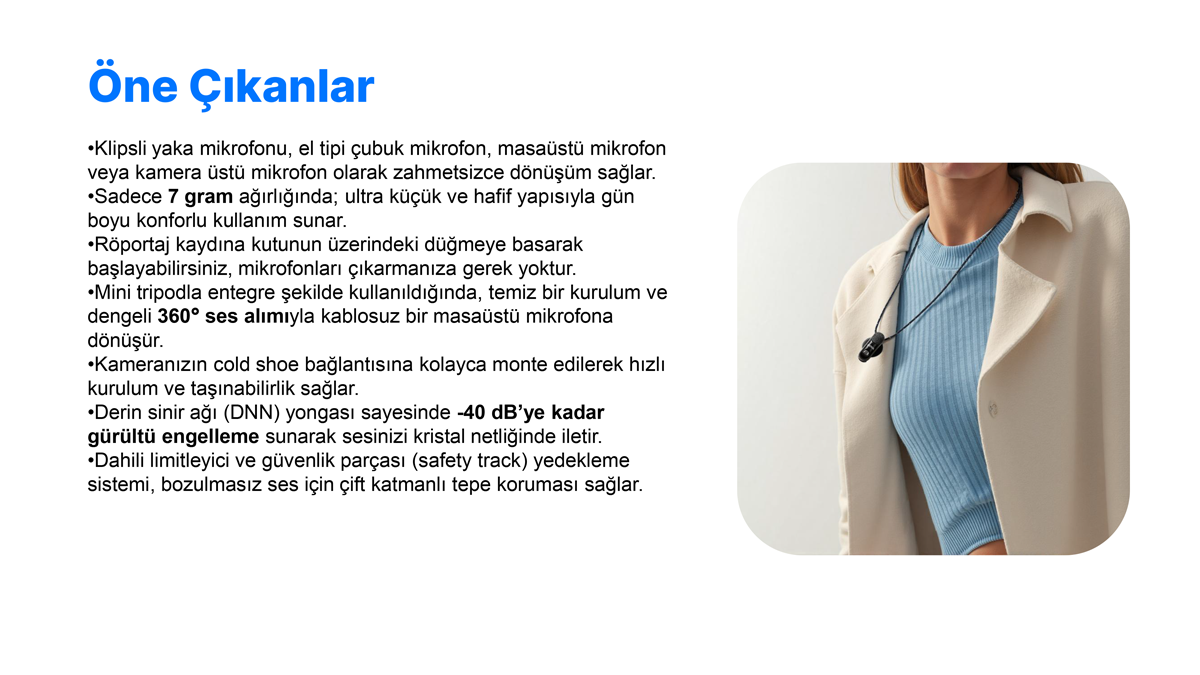 Öne Çıkanlar

•Klipsli yaka mikrofonu, el tipi çubuk mikrofon, masaüstü mikrofon veya kamera üstü mikrofon olarak zahmetsizce dönüşüm sağlar.
•Sadece 7 gram ağırlığında; ultra küçük ve hafif yapısıyla gün boyu konforlu kullanım sunar.
•Röportaj kaydına kutunun üzerindeki düğmeye basarak başlayabilirsiniz, mikrofonları çıkarmanıza gerek yoktur.
•Mini tripodla entegre şekilde kullanıldığında, temiz bir kurulum ve dengeli 360° ses alımıyla kablosuz bir masaüstü mikrofona dönüşür.
•Kameranızın cold shoe bağlantısına kolayca monte edilerek hızlı kurulum ve taşınabilirlik sağlar.
•Derin sinir ağı (DNN) yongası sayesinde -40 dB'ye kadar gürültü engelleme sunarak sesinizi kristal netliğinde iletir.
•Dahili limitleyici ve güvenlik parçası (safety track) yedekleme sistemi, bozulmasız ses için çift katmanlı tepe koruması sağlar.